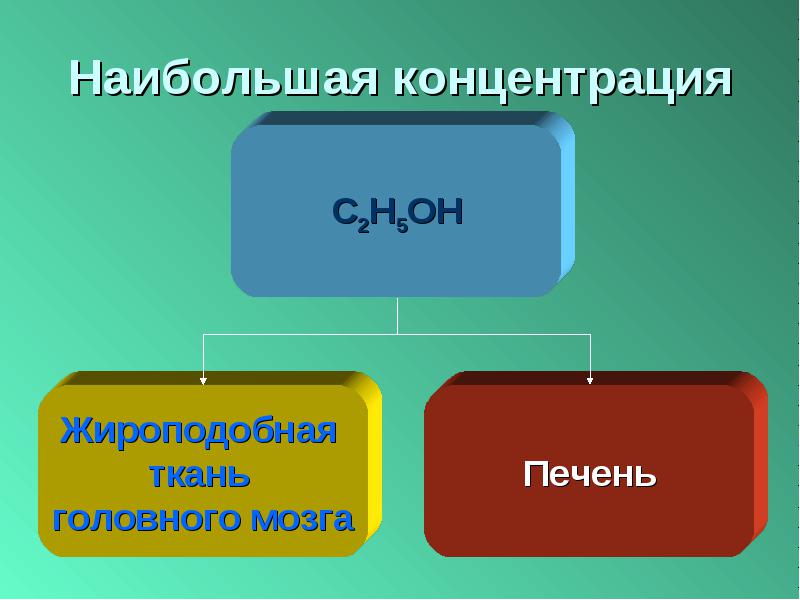 Наибольшая концентрация

$C_2H_5OH$

Жироподобная ткань головного мозга

Печень